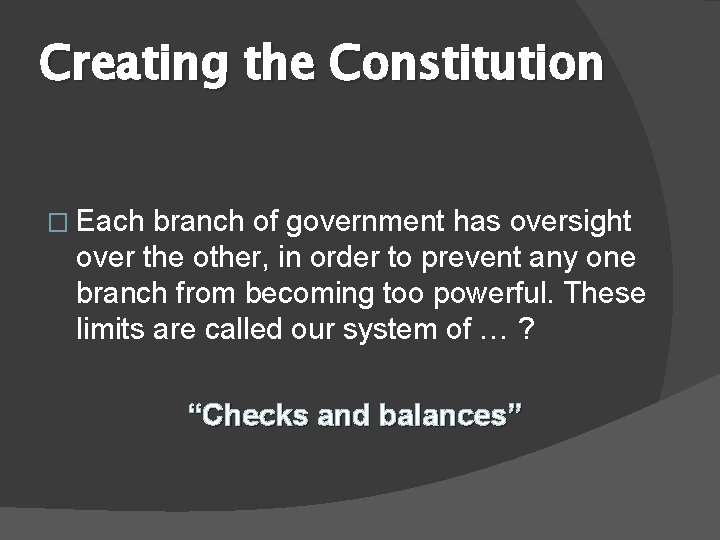 Creating the Constitution

Each branch of government has oversight over the other, in order to prevent any one branch from becoming too powerful. These limits are called our system of … ?

“Checks and balances”